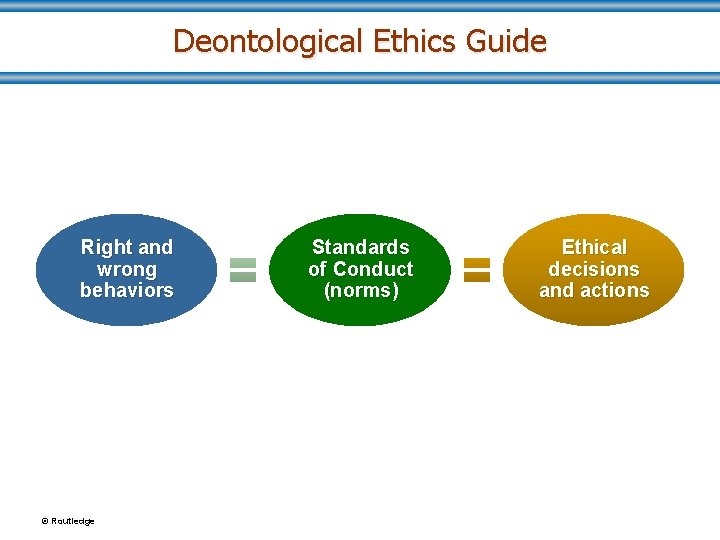 Deontological Ethics Guide

Right and wrong behaviors

=

Standards of Conduct (norms)

=

Ethical decisions and actions

© Routledge